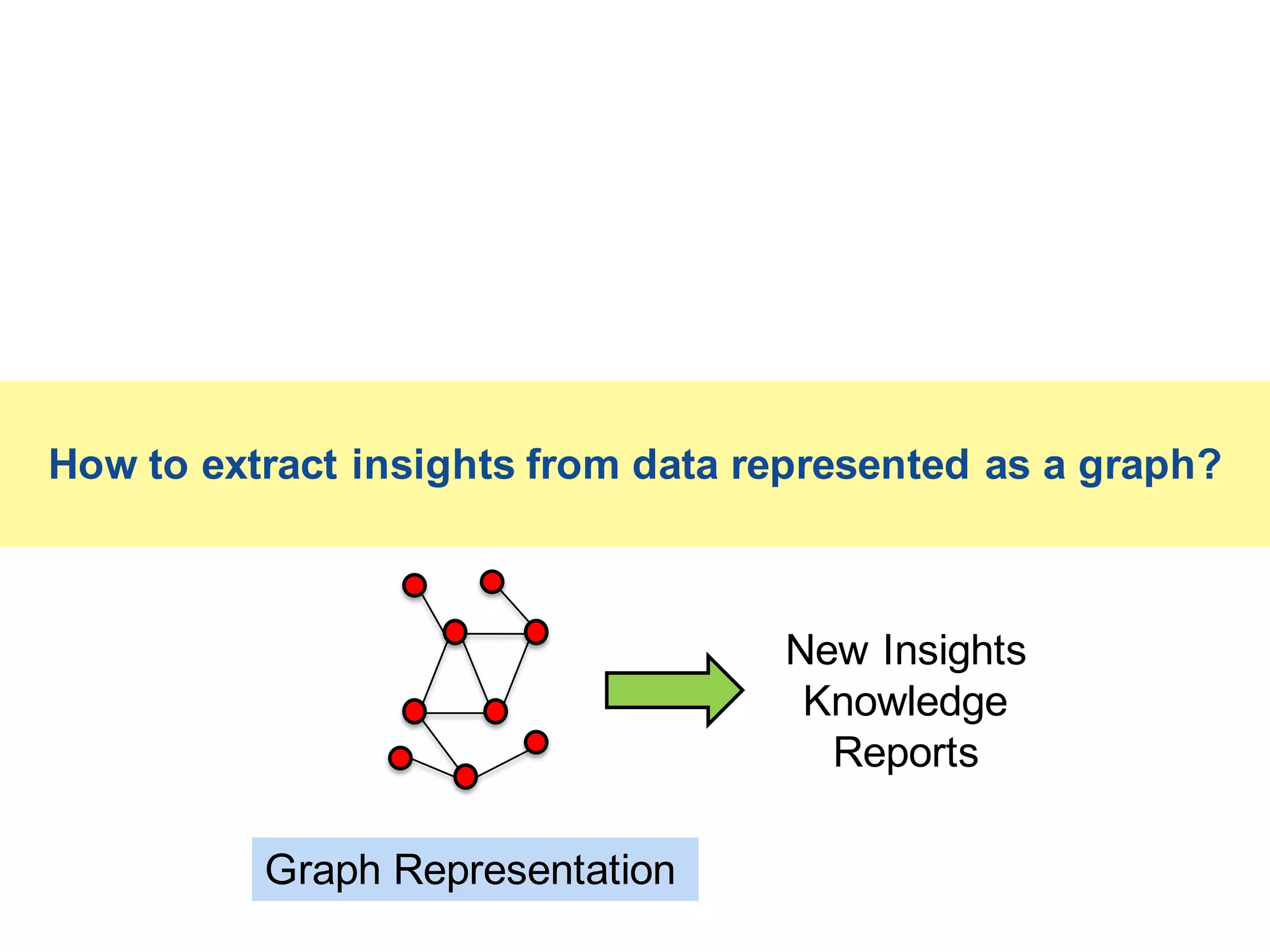 How to extract insights from data represented as a graph?

New Insights
Knowledge
Reports

Graph Representation